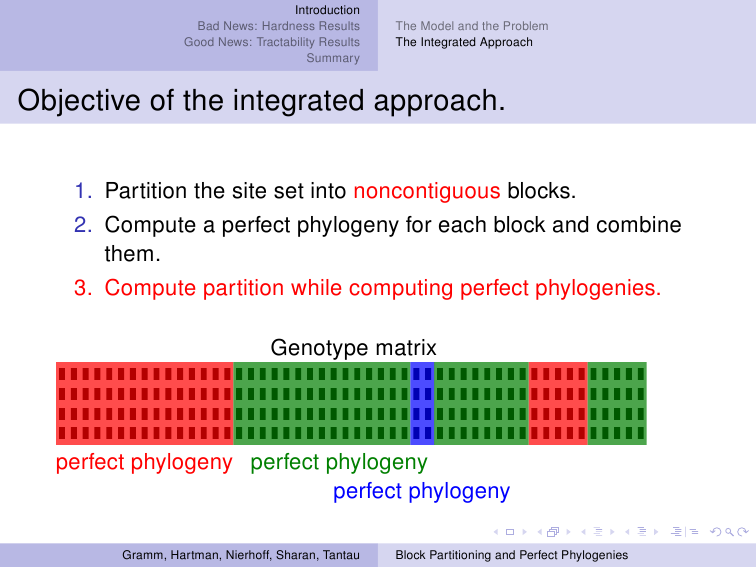 Introduction
Bad News: Hardness Results
Good News: Tractability Results
Summary

The Model and the Problem
The Integrated Approach

Objective of the integrated approach.

1. Partition the site set into noncontiguous blocks.
2. Compute a perfect phylogeny for each block and combine them.
3. Compute partition while computing perfect phylogenies.

Genotype matrix

perfect phylogeny perfect phylogeny
perfect phylogeny

Gramm, Hartman, Nierhoff, Sharan, Tantau Block Partitioning and Perfect Phylogenies